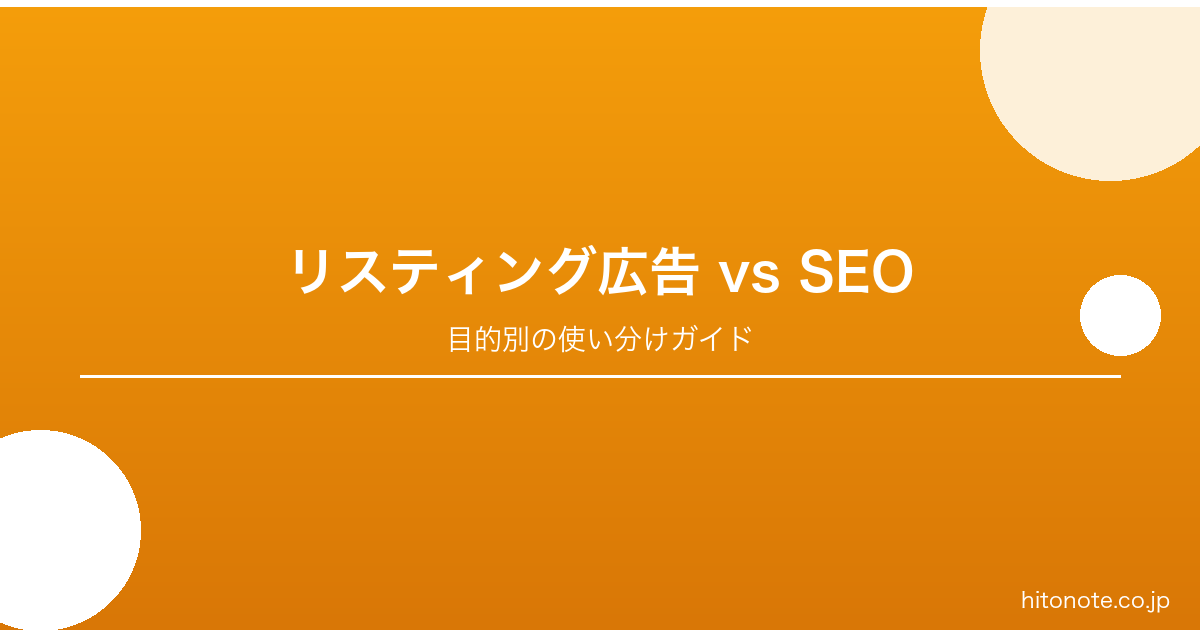 リスティング広告 vs SEO

目的別の使い分けガイド

hitonote.co.jp